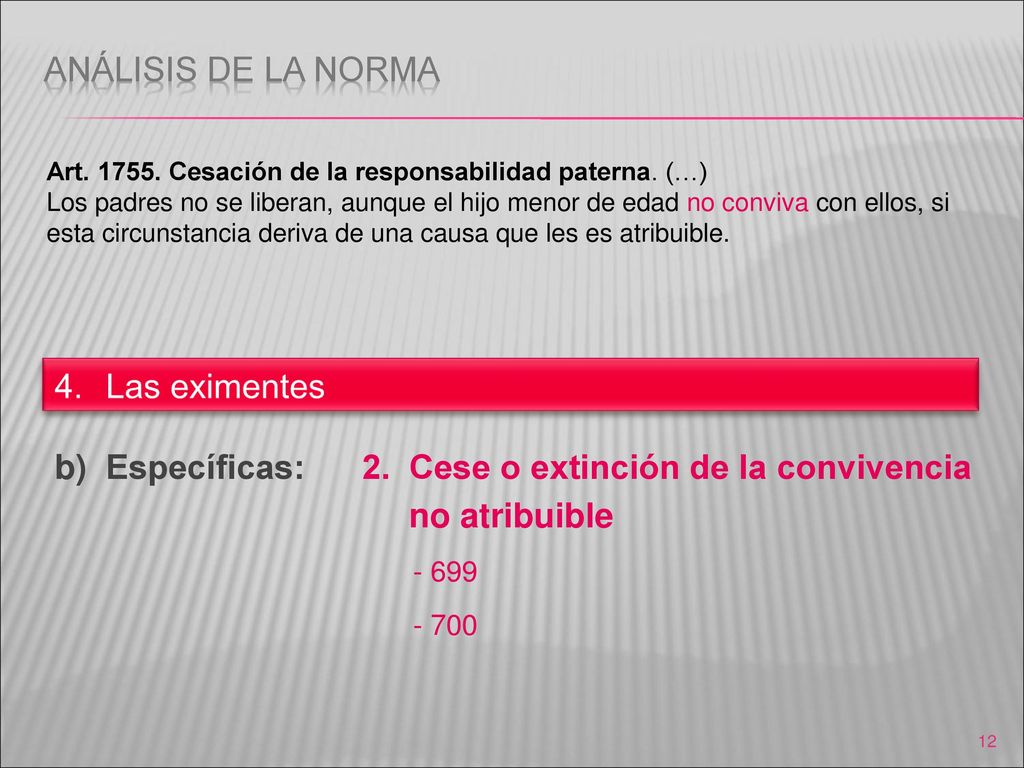 ANÁLISIS DE LA NORMA

Art. 1755. Cesación de la responsabilidad paterna. (…)
Los padres no se liberan, aunque el hijo menor de edad no conviva con ellos, si esta circunstancia deriva de una causa que les es atribuible.

4. Las eximentes

b) Específicas: 2. Cese o extinción de la convivencia no atribuible

- 699

- 700

12